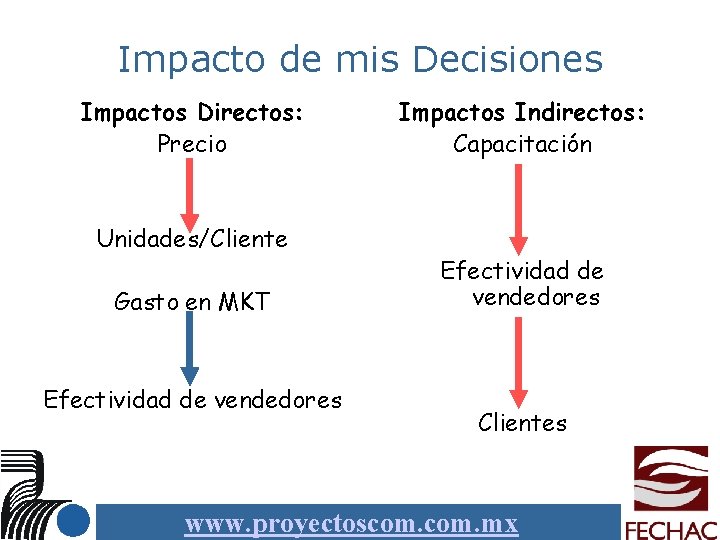 Impacto de mis Decisiones

Impactos Directos:
Precio
Unidades/Cliente
Gasto en MKT
Efectividad de vendedores

Impactos Indirectos:
Capacitación
Efectividad de vendedores
Clientes

www.proyectoscom.com.mx

FECHAC